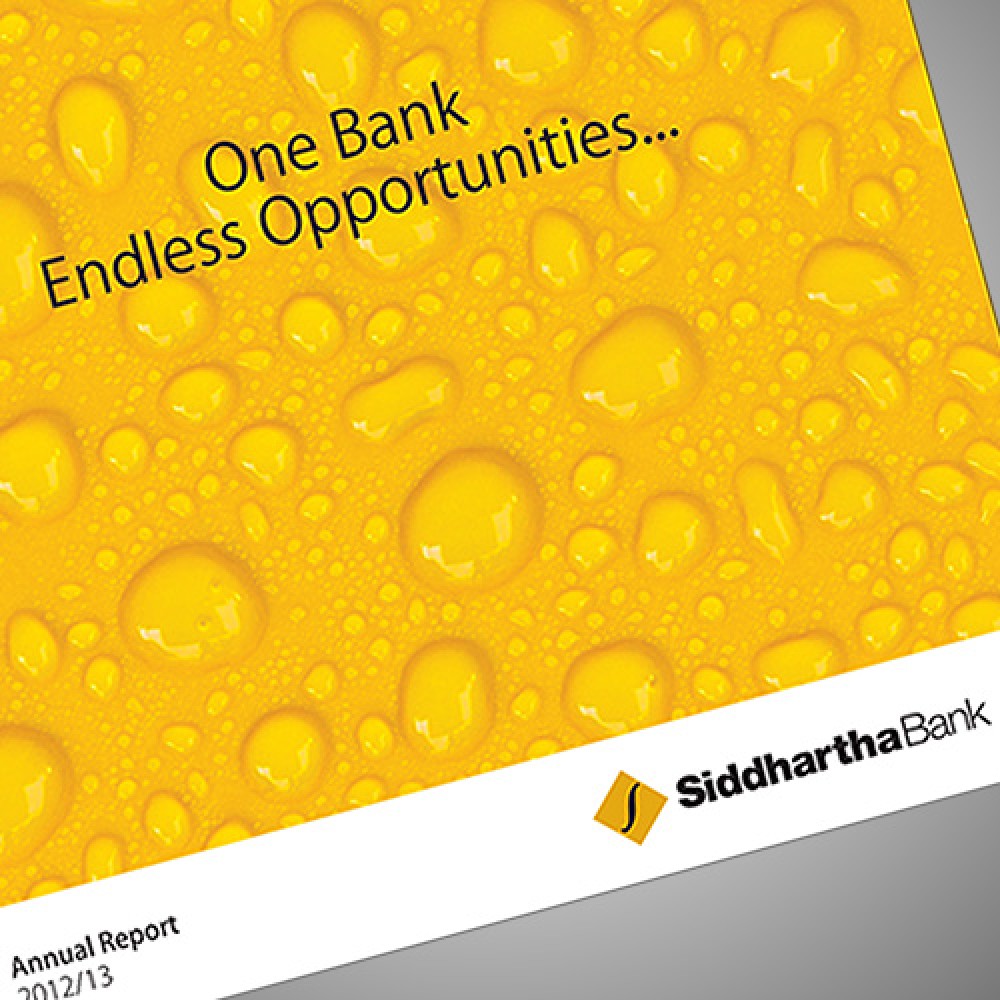 One Bank
Endless Opportunities...

SiddharthaBank

Annual Report
2012/13